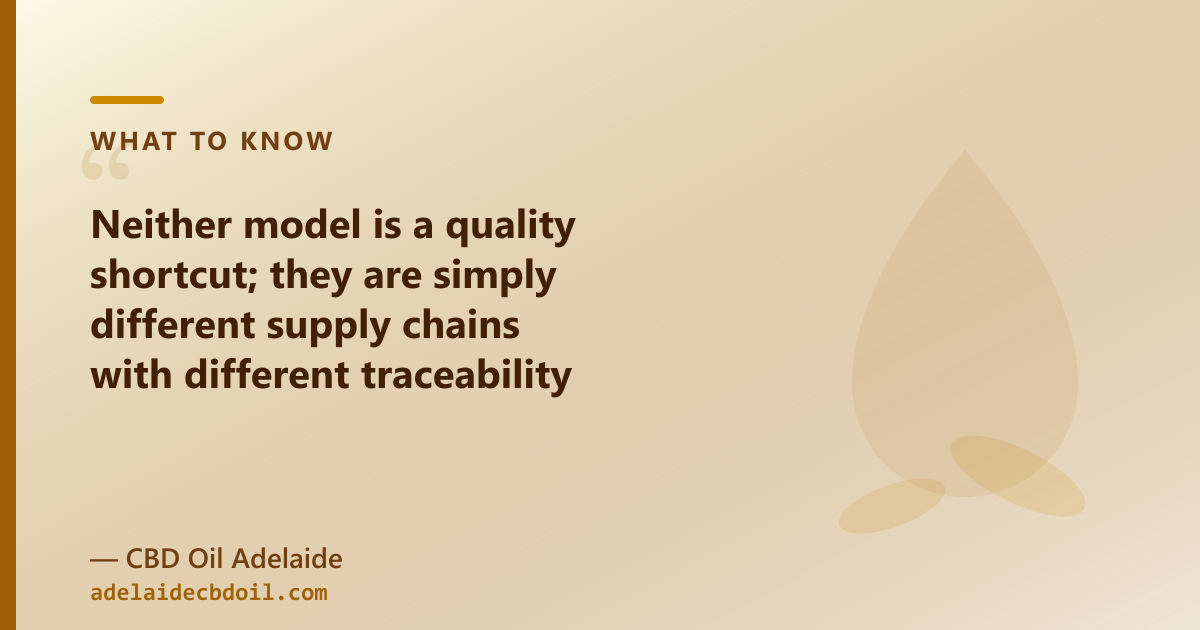 WHAT TO KNOW

“

Neither model is a quality shortcut; they are simply different supply chains with different traceability

— CBD Oil Adelaide
adelaidecbdoil.com